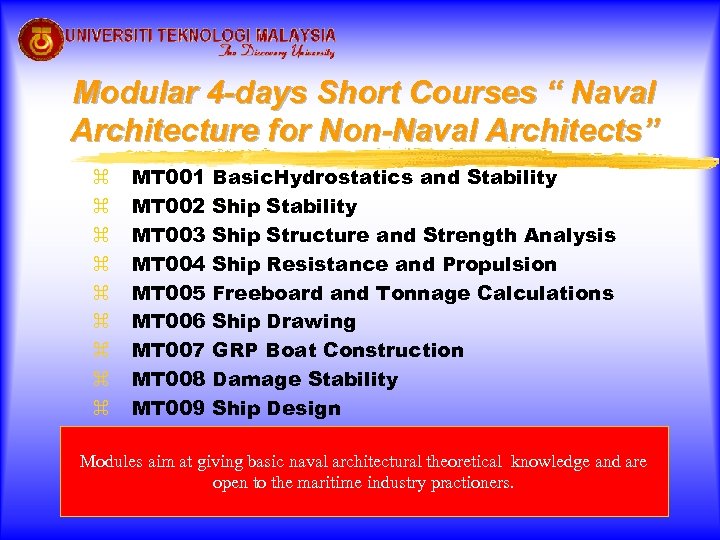 UNIVERSITI TEKNOLOGI MALAYSIA
The Discovery University

Modular 4-days Short Courses “ Naval Architecture for Non-Naval Architects”

⌘ MT001 BasicHydrostatics and Stability
⌘ MT002 Ship Stability
⌘ MT003 Ship Structure and Strength Analysis
⌘ MT004 Ship Resistance and Propulsion
⌘ MT005 Freeboard and Tonnage Calculations
⌘ MT006 Ship Drawing
⌘ MT007 GRP Boat Construction
⌘ MT008 Damage Stability
⌘ MT009 Ship Design

Modules aim at giving basic naval architectural theoretical knowledge and are open to the maritime industry practioners.